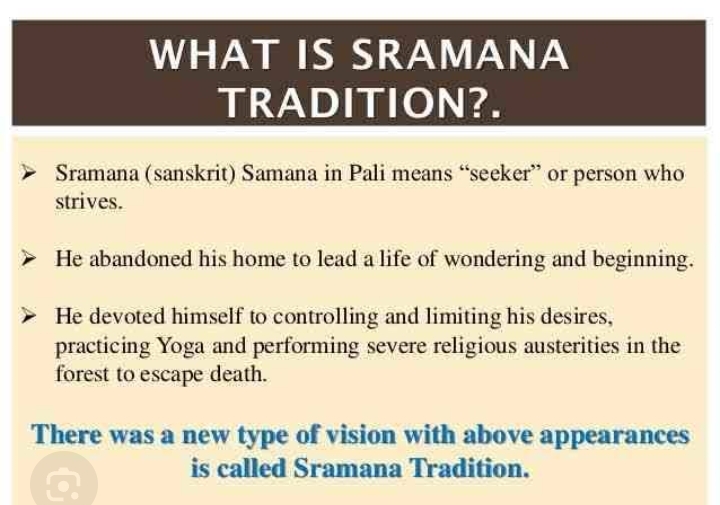 WHAT IS SRAMANA TRADITION?.

➢ Sramana (sanskrit) Samana in Pali means “seeker” or person who strives.

➢ He abandoned his home to lead a life of wondering and beginning.

➢ He devoted himself to controlling and limiting his desires, practicing Yoga and performing severe religious austerities in the forest to escape death.

There was a new type of vision with above appearances is called Sramana Tradition.